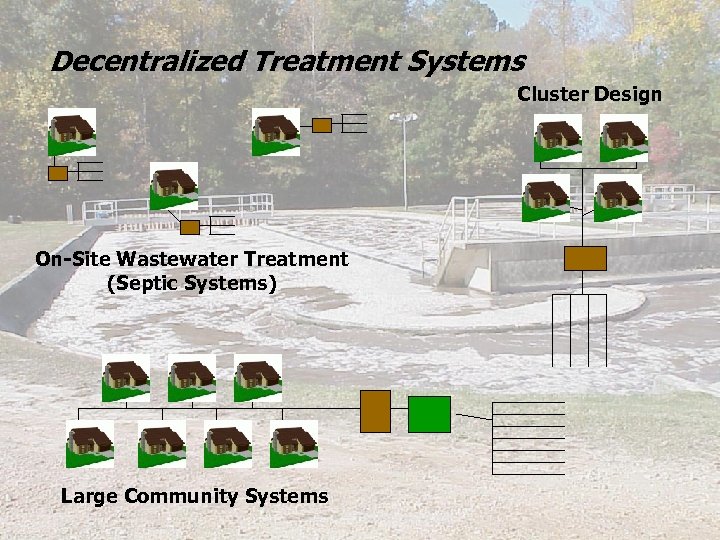 Decentralized Treatment Systems

Cluster Design

On-Site Wastewater Treatment (Septic Systems)

Large Community Systems